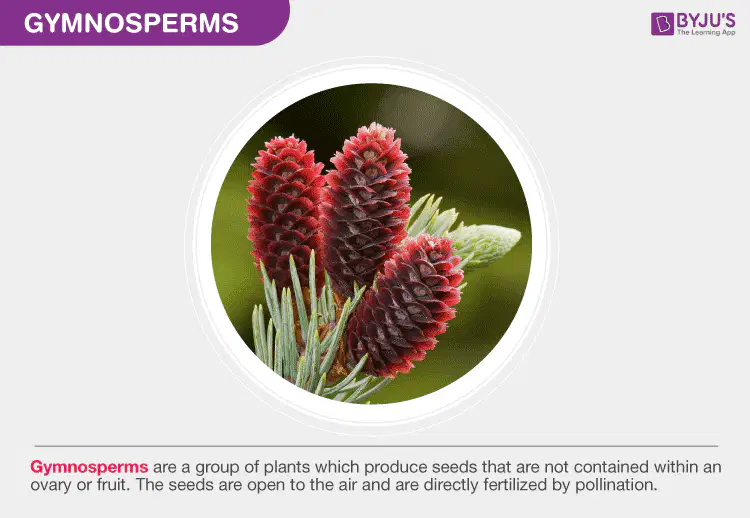 GYMNOSPERMS

BYJU'S
The Learning App

Gymnosperms are a group of plants which produce seeds that are not contained within an ovary or fruit. The seeds are open to the air and are directly fertilized by pollination.